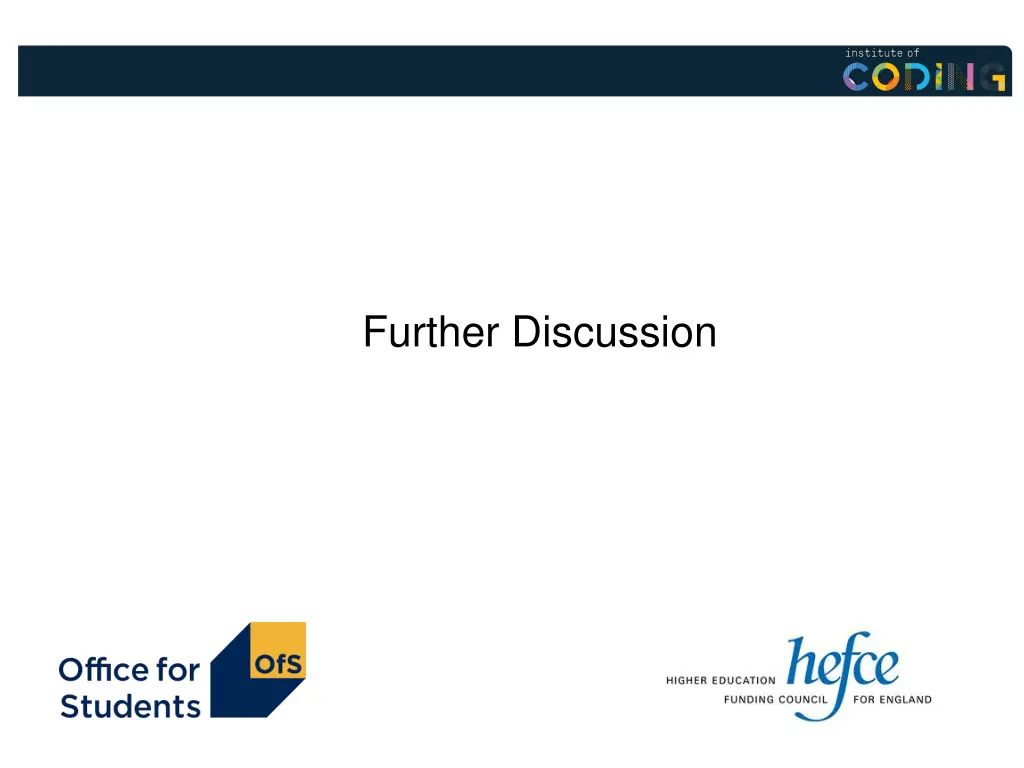 institute of
CODING

Further Discussion

Office for Students

OfS

HIGHER EDUCATION hefce
FUNDING COUNCIL FOR ENGLAND